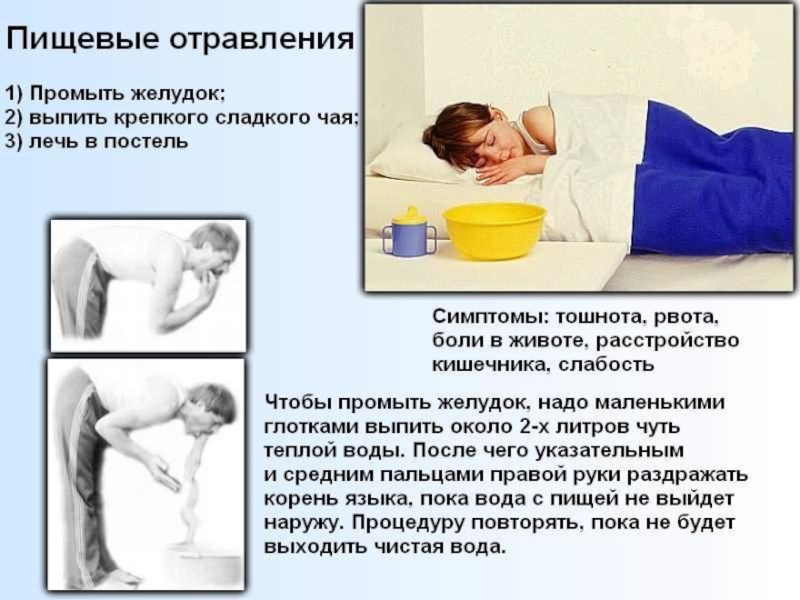 Пищевые отравления

1) Промыть желудок;
2) выпить крепкого сладкого чая;
3) лечь в постель

Симптомы: тошнота, рвота, боли в животе, расстройство кишечника, слабость

Чтобы промыть желудок, надо маленькими глотками выпить около 2-х литров чуть теплой воды. После чего указательным и средним пальцами правой руки раздражать корень языка, пока вода с пищей не выйдет наружу. Процедуру повторять, пока не будет выходить чистая вода.